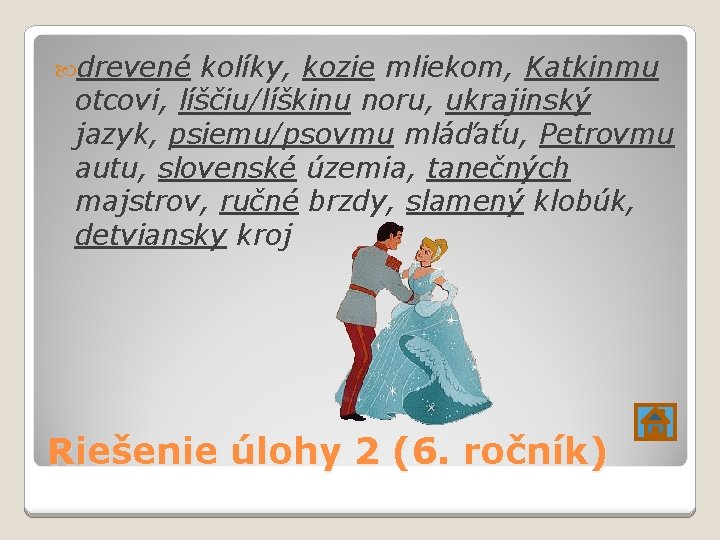 drevené kolíky, kozie mliekom, Katkinmu otcovi, líščiu/líškinu noru, ukrajinský jazyk, psiemu/psovmu mláďaťu, Petrovmu autu, slovenské územia, tanečných majstrov, ručné brzdy, slamený klobúk, detviansky kroj

Riešenie úlohy 2 (6. ročník)